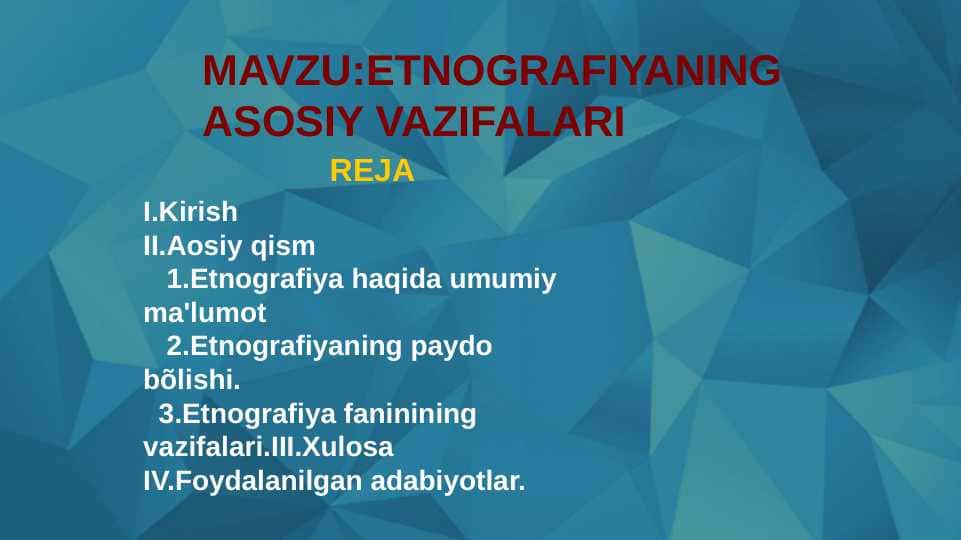 MAVZU:ETNOGRAFIYANING ASOSIY VAZIFALARI

REJA

I.Kirish
II.Aosiy qism
1.Etnografiya haqida umumiy ma'lumot
2.Etnografiyaning paydo bõlishi.
3.Etnografiya faninining vazifalari.III.Xulosa
IV.Foydalanilgan adabiyotlar.